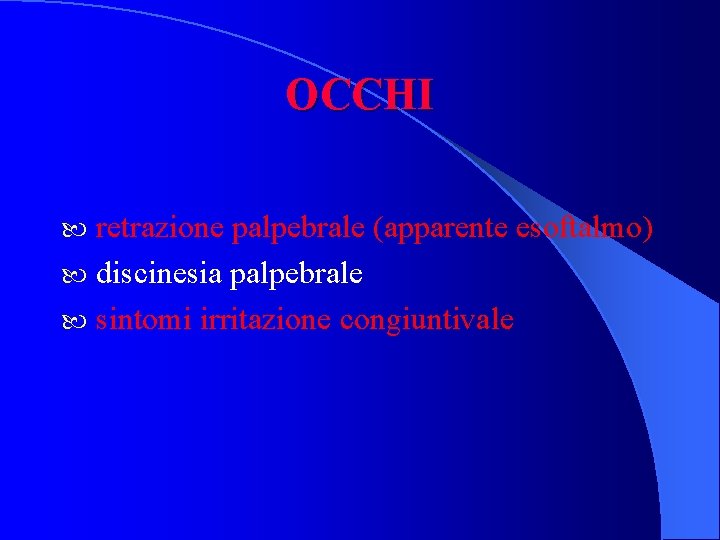 OCCHI

retrazione palpebrale (apparente esoftalmo)
discinesia palpebrale
sintomi irritazione congiuntivale